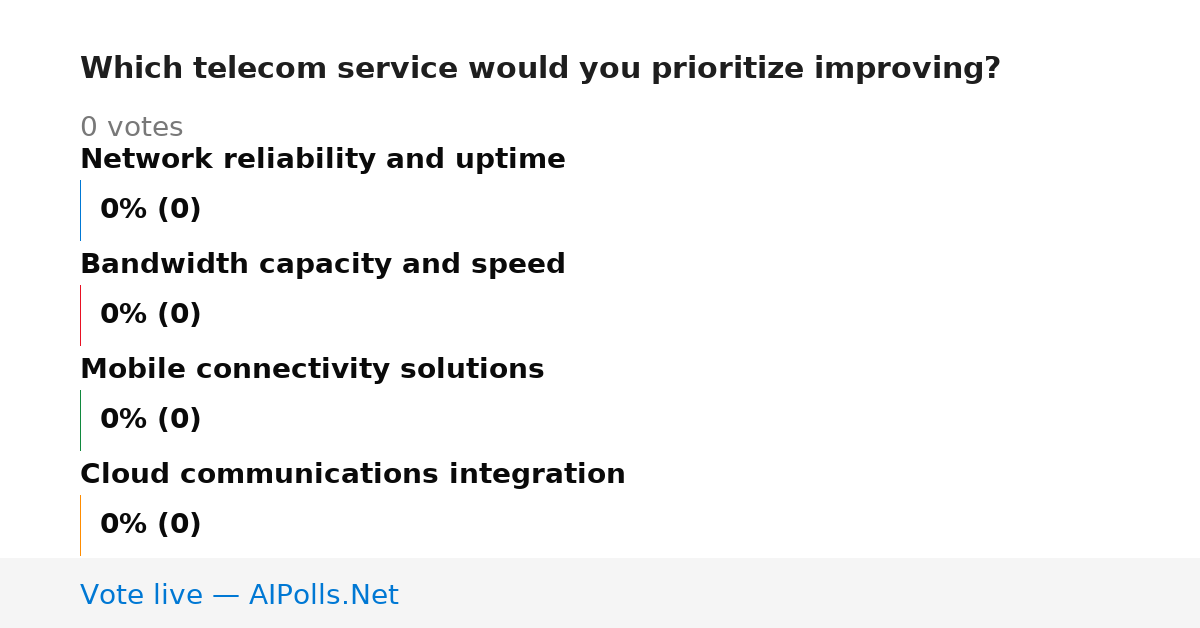 Which telecom service would you prioritize improving?

0 votes

Network reliability and uptime

0% (0)

Bandwidth capacity and speed

0% (0)

Mobile connectivity solutions

0% (0)

Cloud communications integration

0% (0)

Vote live — AIPolls.Net